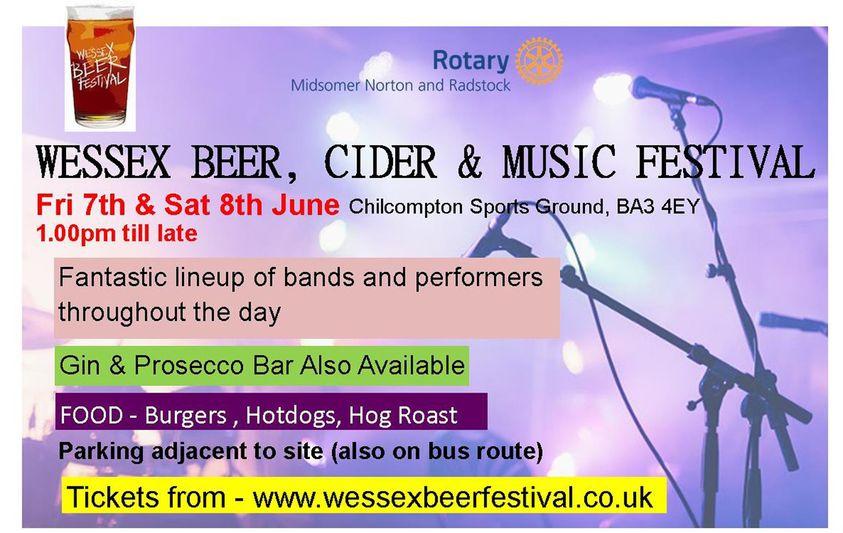 WESSEX BEER FESTIVAL

Rotary
Midsomer Norton and Radstock

WESSEX BEER, CIDER & MUSIC FESTIVAL

Fri 7th & Sat 8th June Chilcompton Sports Ground, BA3 4EY
1.00pm till late

Fantastic lineup of bands and performers throughout the day

Gin & Prosecco Bar Also Available

FOOD - Burgers , Hotdogs, Hog Roast

Parking adjacent to site (also on bus route)

Tickets from - www.wessexbeerfestival.co.uk